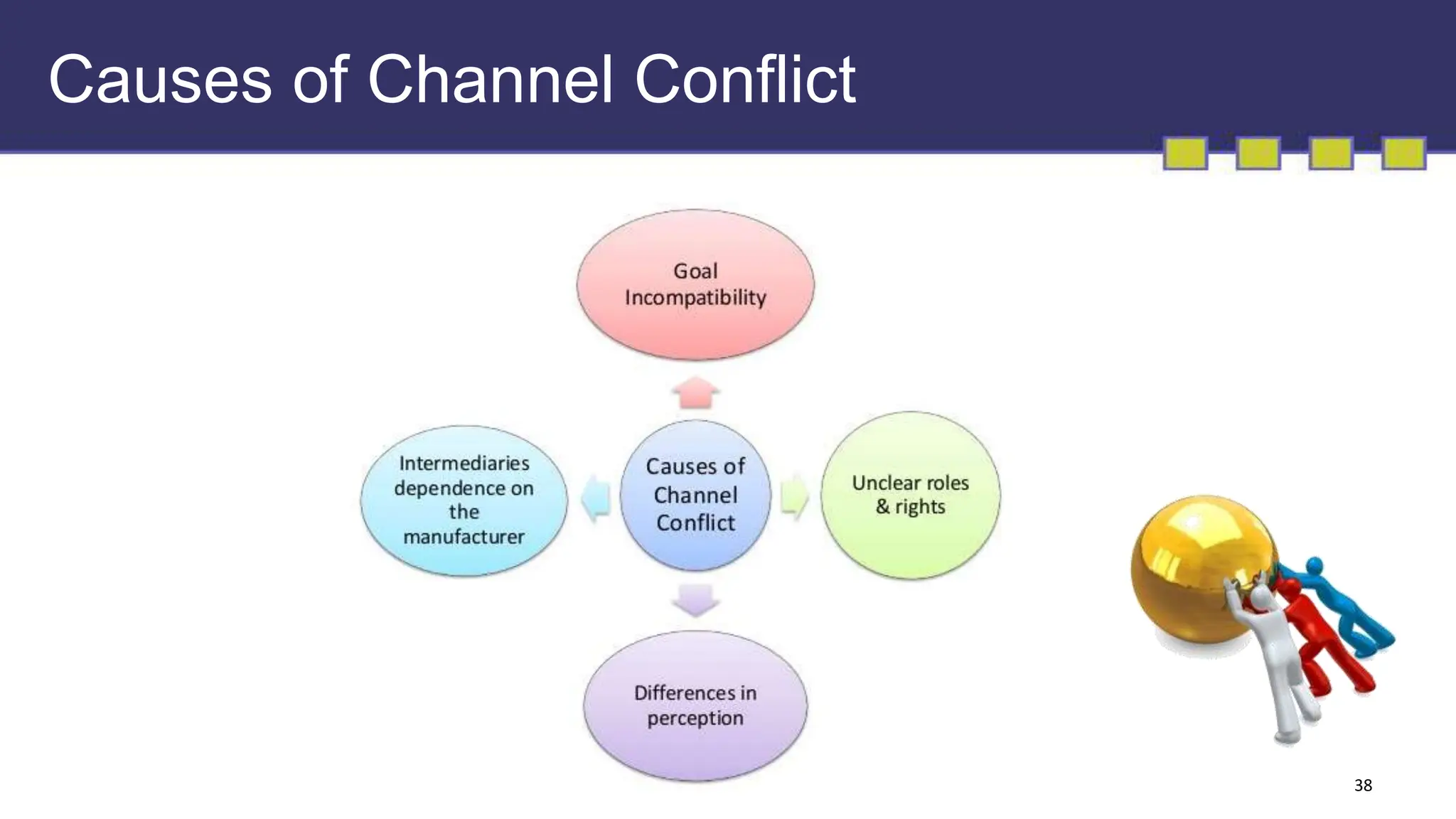 Causes of Channel Conflict

Goal Incompatibility

Intermediaries dependence on the manufacturer

Causes of Channel Conflict

Unclear roles & rights

Differences in perception

38